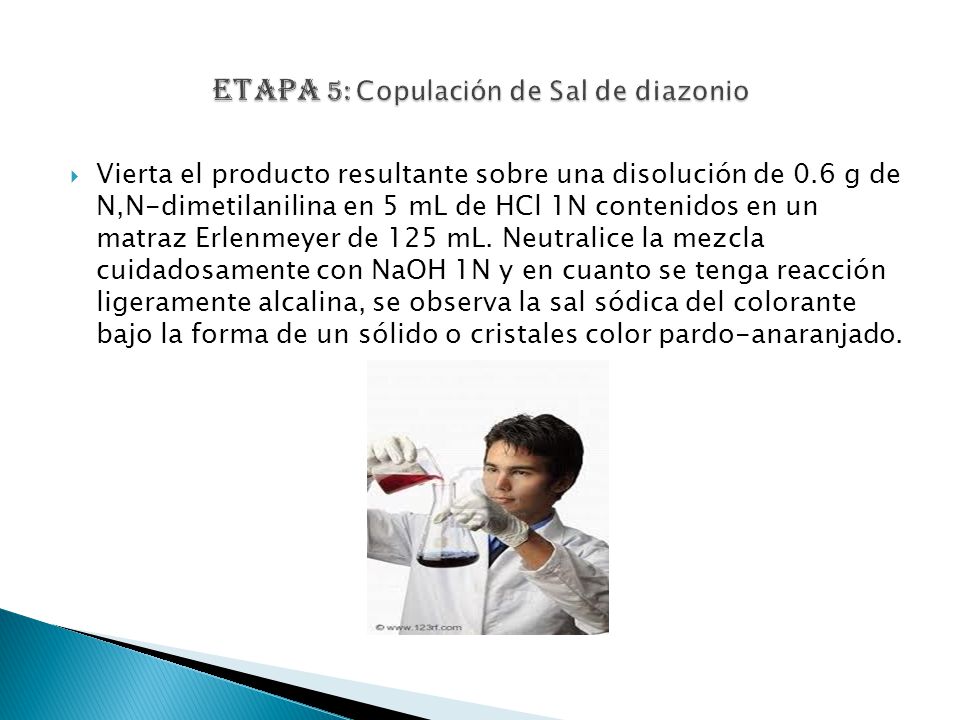 ETAPA 5: Copulación de Sal de diazonio

Vierta el producto resultante sobre una disolución de 0.6 g de N,N-dimetilanilina en 5 mL de HCl 1N contenidos en un matraz Erlenmeyer de 125 mL. Neutralice la mezcla cuidadosamente con NaOH 1N y en cuanto se tenga reacción ligeramente alcalina, se observa la sal sódica del colorante bajo la forma de un sólido o cristales color pardo-anaranjado.

© www.123rf.com